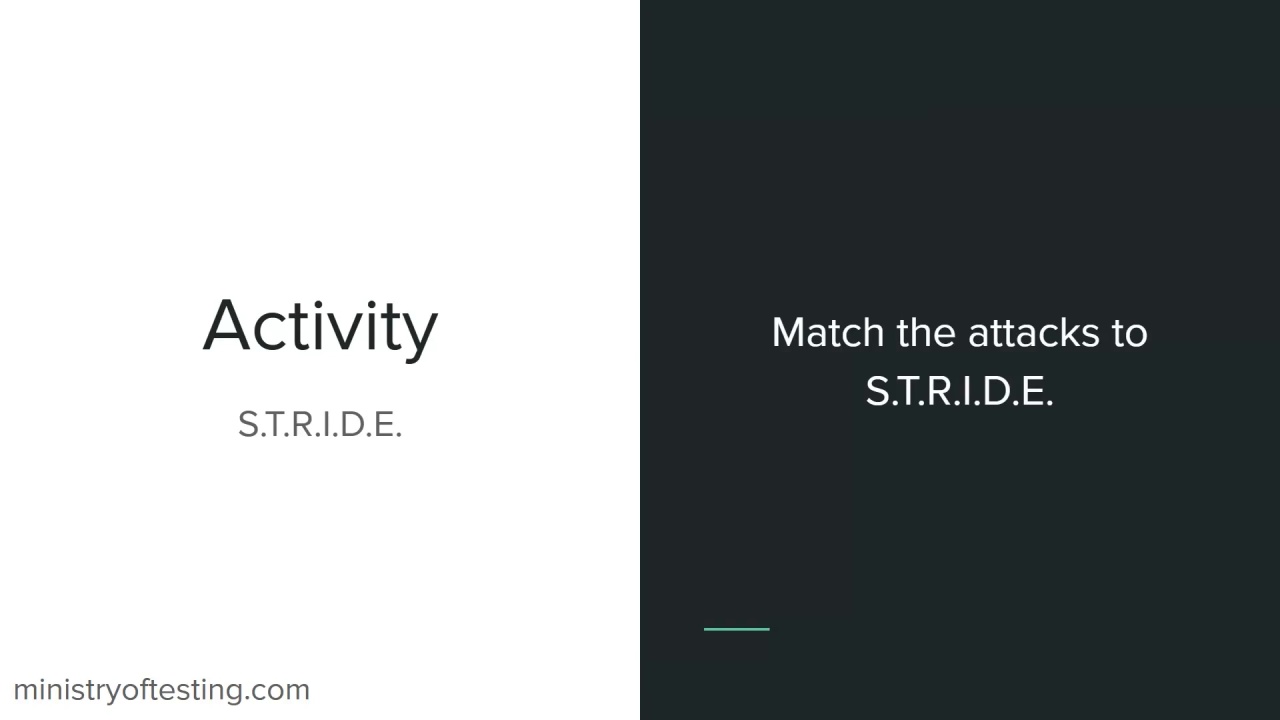 Activity

S.T.R.I.D.E.

Match the attacks to S.T.R.I.D.E.

ministryoftesting.com